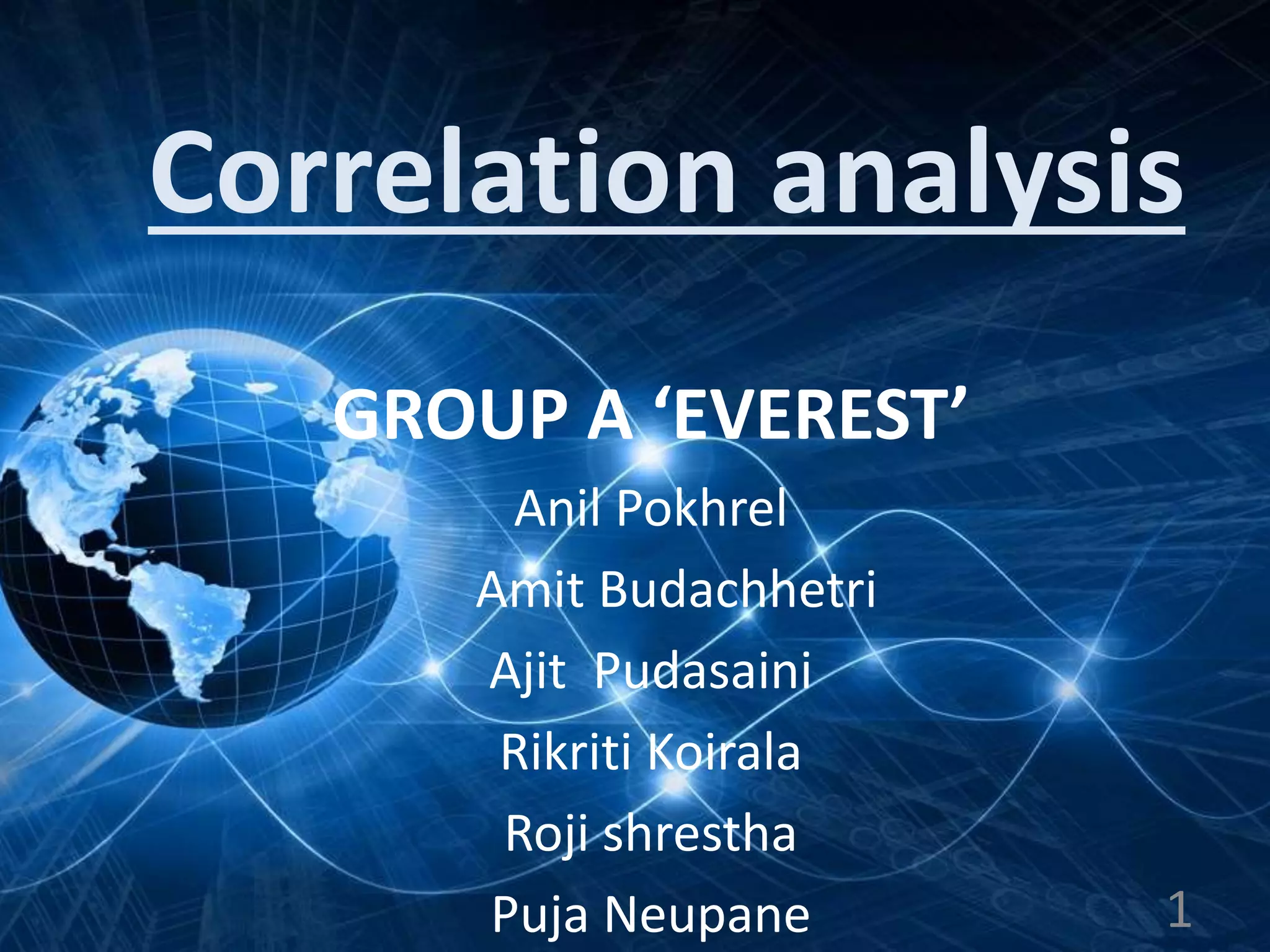 Correlation analysis

GROUP A ‘EVEREST’

Anil Pokhrel

Amit Budachhetri

Ajit Pudasaini

Rikriti Koirala

Roji shrestha

Puja Neupane

1